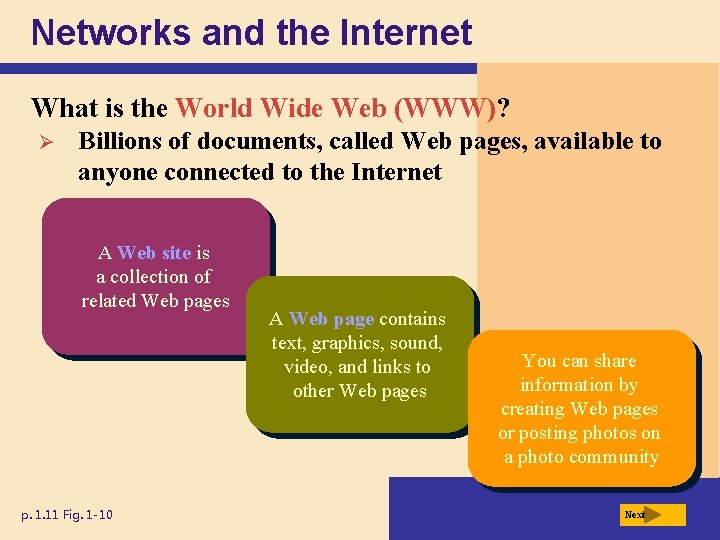 Networks and the Internet

What is the World Wide Web (WWW)?

➢ Billions of documents, called Web pages, available to anyone connected to the Internet

A Web site is a collection of related Web pages

A Web page contains text, graphics, sound, video, and links to other Web pages

You can share information by creating Web pages or posting photos on a photo community

p. 1.11 Fig. 1-10

Next